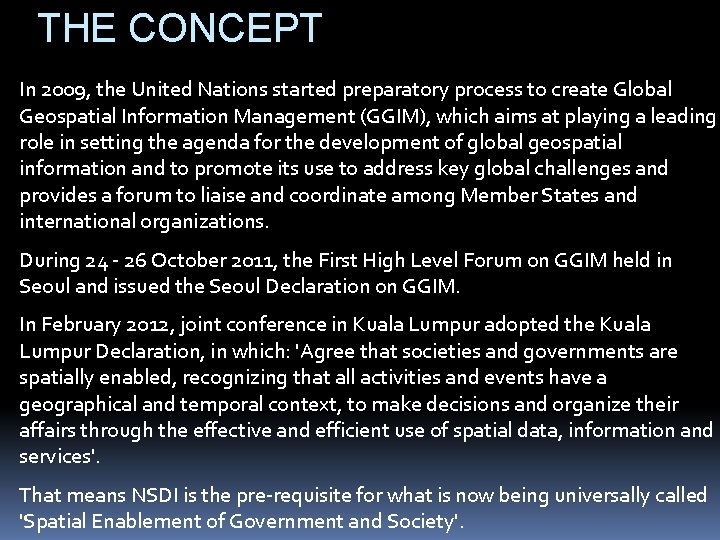 THE CONCEPT

In 2009, the United Nations started preparatory process to create Global Geospatial Information Management (GGIM), which aims at playing a leading role in setting the agenda for the development of global geospatial information and to promote its use to address key global challenges and provides a forum to liaise and coordinate among Member States and international organizations.

During 24 - 26 October 2011, the First High Level Forum on GGIM held in Seoul and issued the Seoul Declaration on GGIM.

In February 2012, joint conference in Kuala Lumpur adopted the Kuala Lumpur Declaration, in which: 'Agree that societies and governments are spatially enabled, recognizing that all activities and events have a geographical and temporal context, to make decisions and organize their affairs through the effective and efficient use of spatial data, information and services'.

That means NSDI is the pre-requisite for what is now being universally called 'Spatial Enablement of Government and Society'.